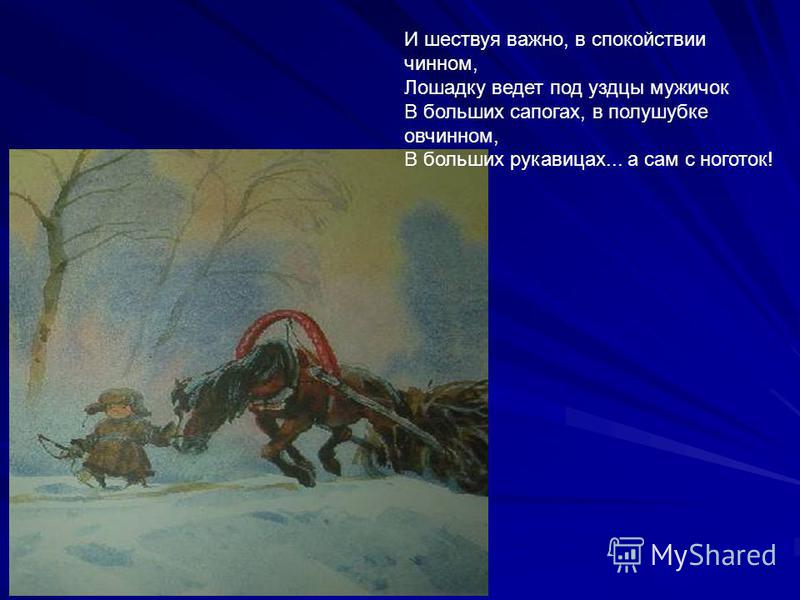 И шествуя важно, в спокойствии чинном,
Лошадку ведет под уздцы мужичок
В больших сапогах, в полушубке овчинном,
В больших рукавицах... а сам с ноготок!

MyShared